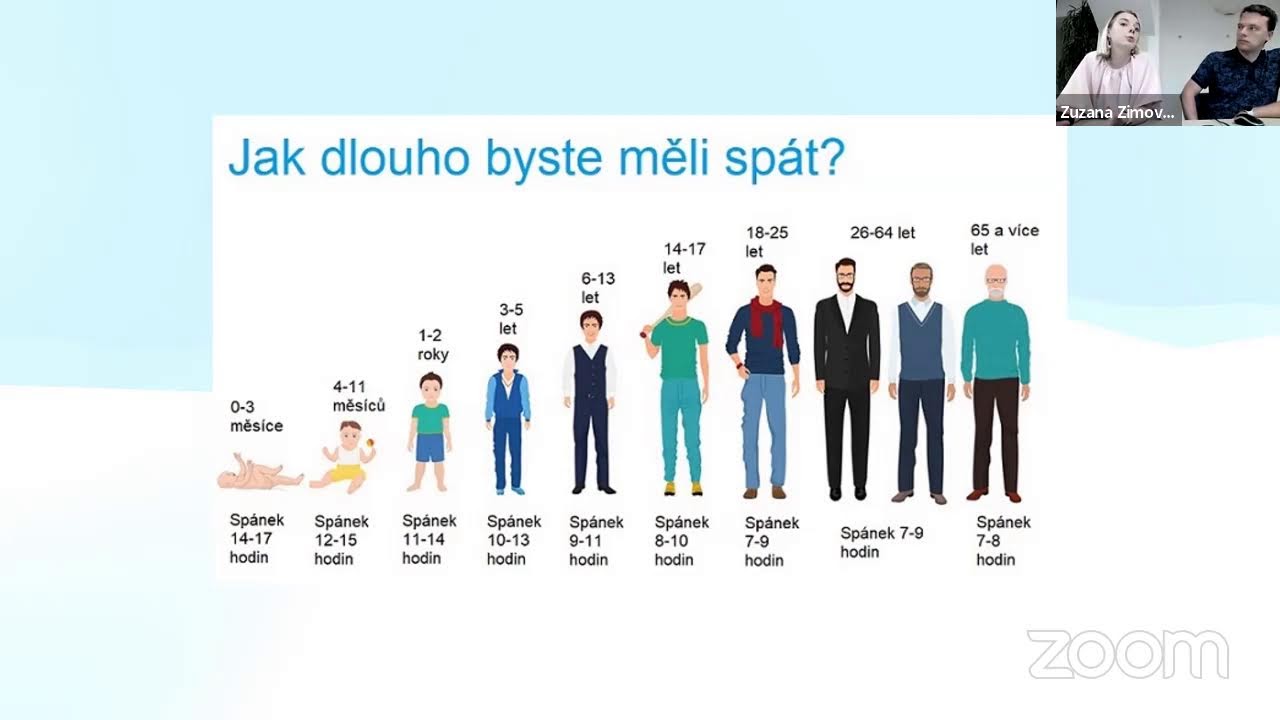 Zuzana Zimov...

Jak dlouho byste měli spát?

0-3 měsíce

4-11 měsíců

1-2 roky

3-5 let

6-13 let

14-17 let

18-25 let

26-64 let

65 a více let

Spánek 14-17 hodin

Spánek 12-15 hodin

Spánek 11-14 hodin

Spánek 10-13 hodin

Spánek 9-11 hodin

Spánek 8-10 hodin

Spánek 7-9 hodin

Spánek 7-9 hodin

Spánek 7-8 hodin

zoom